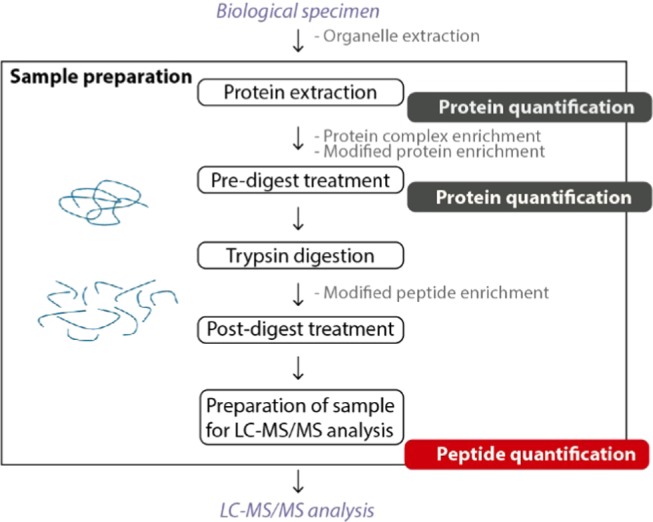 Biological specimen

- Organelle extraction

Sample preparation

Protein extraction

Protein quantification

- Protein complex enrichment
- Modified protein enrichment

Pre-digest treatment

Protein quantification

Trypsin digestion

- Modified peptide enrichment

Post-digest treatment

Preparation of sample for LC-MS/MS analysis

Peptide quantification

LC-MS/MS analysis